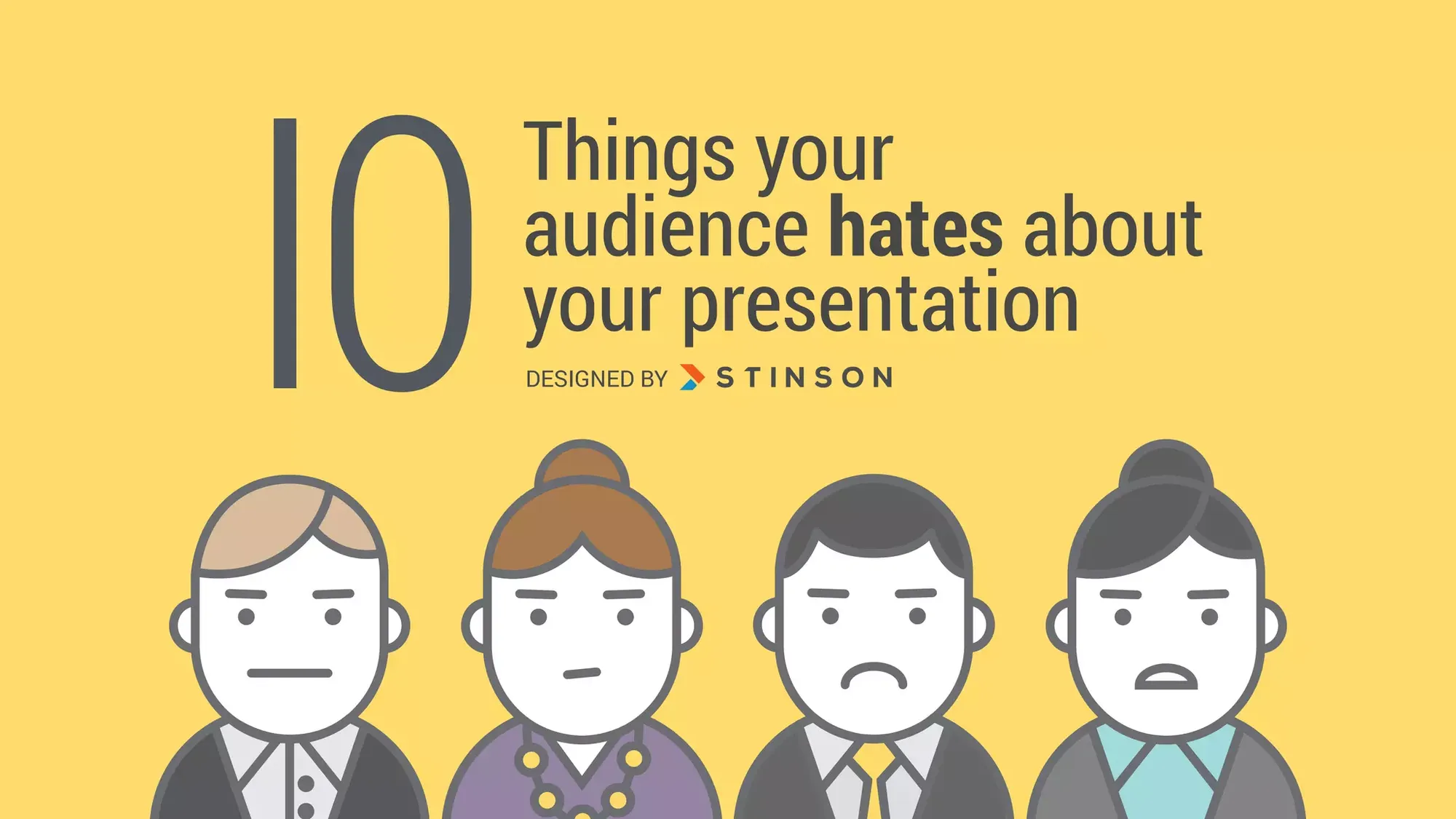 10 Things your audience hates about your presentation

DESIGNED BY STINSON